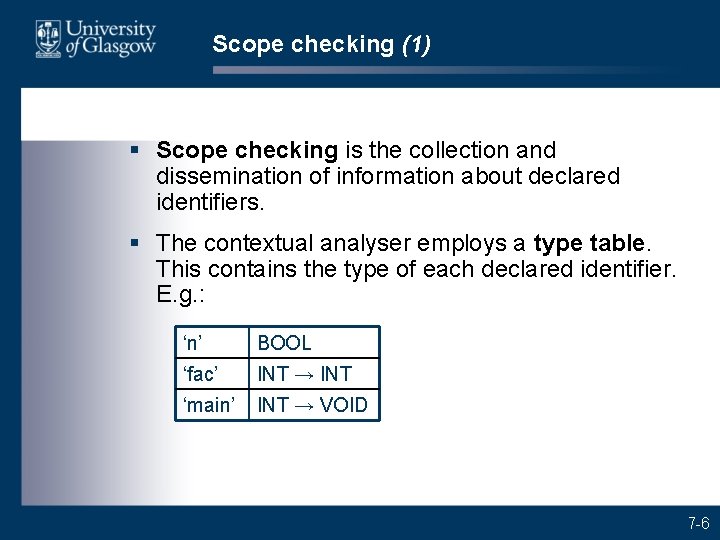 University of Glasgow

Scope checking (1)

▪ Scope checking is the collection and dissemination of information about declared identifiers.

▪ The contextual analyser employs a type table. This contains the type of each declared identifier. E.g.:

| ‘n’ | BOOL |
|---|---|
| ‘fac’ | INT → INT |
| ‘main’ | INT → VOID |

7-6